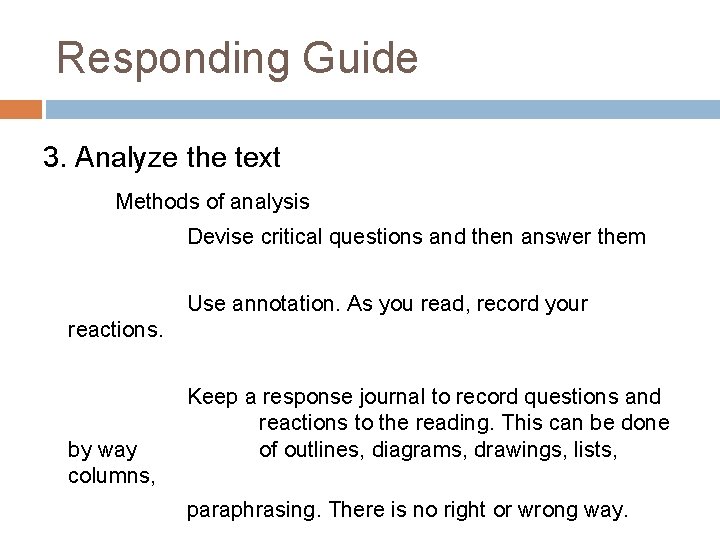 Responding Guide

3. Analyze the text

Methods of analysis

Devise critical questions and then answer them

Use annotation. As you read, record your reactions.

Keep a response journal to record questions and reactions to the reading. This can be done by way of outlines, diagrams, drawings, lists, columns,

paraphrasing. There is no right or wrong way.